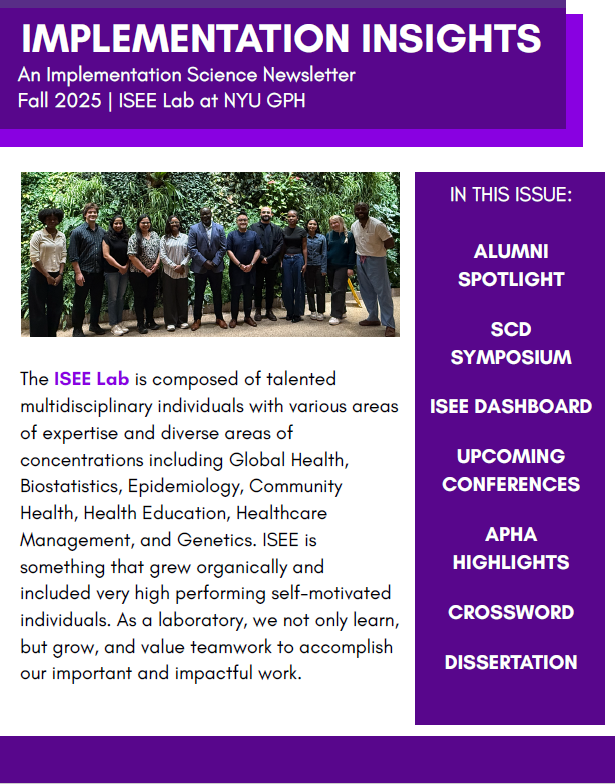 IMPLEMENTATION INSIGHTS
An Implementation Science Newsletter
Fall 2025 | ISEE Lab at NYU GPH

The ISEE Lab is composed of talented multidisciplinary individuals with various areas of expertise and diverse areas of concentrations including Global Health, Biostatistics, Epidemiology, Community Health, Health Education, Healthcare Management, and Genetics. ISEE is something that grew organically and included very high performing self-motivated individuals. As a laboratory, we not only learn, but grow, and value teamwork to accomplish our important and impactful work.

IN THIS ISSUE:

ALUMNI SPOTLIGHT

SCD SYMPOSIUM

ISEE DASHBOARD

UPCOMING CONFERENCES

APHA HIGHLIGHTS

CROSSWORD

DISSERTATION